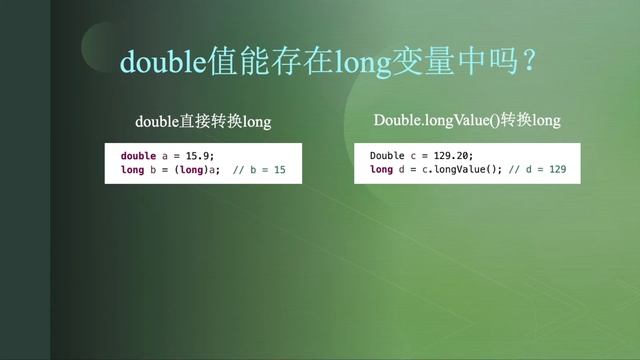 double值能存在long变量中吗？

double直接转换long

double a = 15.9;
long b = (long)a;  // b = 15

Double.longValue()转换long

Double c = 129.20;
long d = c.longValue(); // d = 129